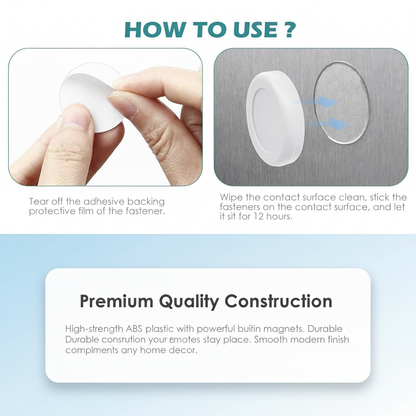 HOW TO USE ?

Tear off the adhesive backing protective film of the fastener.

Wipe the contact surface clean, stick the fasteners on the contact surface, and let it sit for 12 hours.

Premium Quality Construction

High-strength ABS plastic with powerful builtin magnets. Durable Durable consrution your emotes stay place. Smooth modern finish complments any home decor.